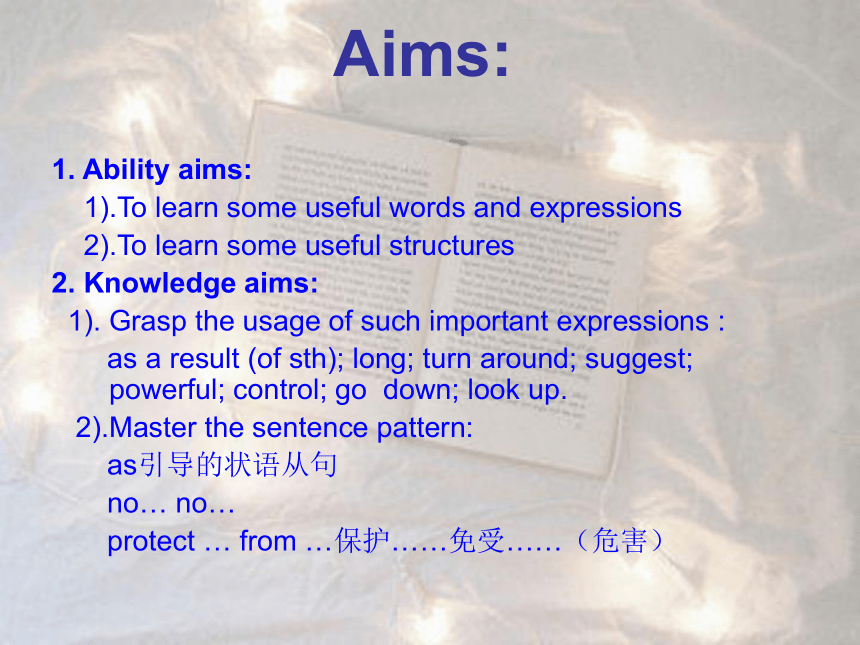 Aims:

1. Ability aims:

1).To learn some useful words and expressions

2).To learn some useful structures

2. Knowledge aims:

1). Grasp the usage of such important expressions :

as a result (of sth); long; turn around; suggest; powerful; control; go down; look up.

2).Master the sentence pattern:

as引导的状语从句

no… no…

protect … from …保护……免受……（危害）